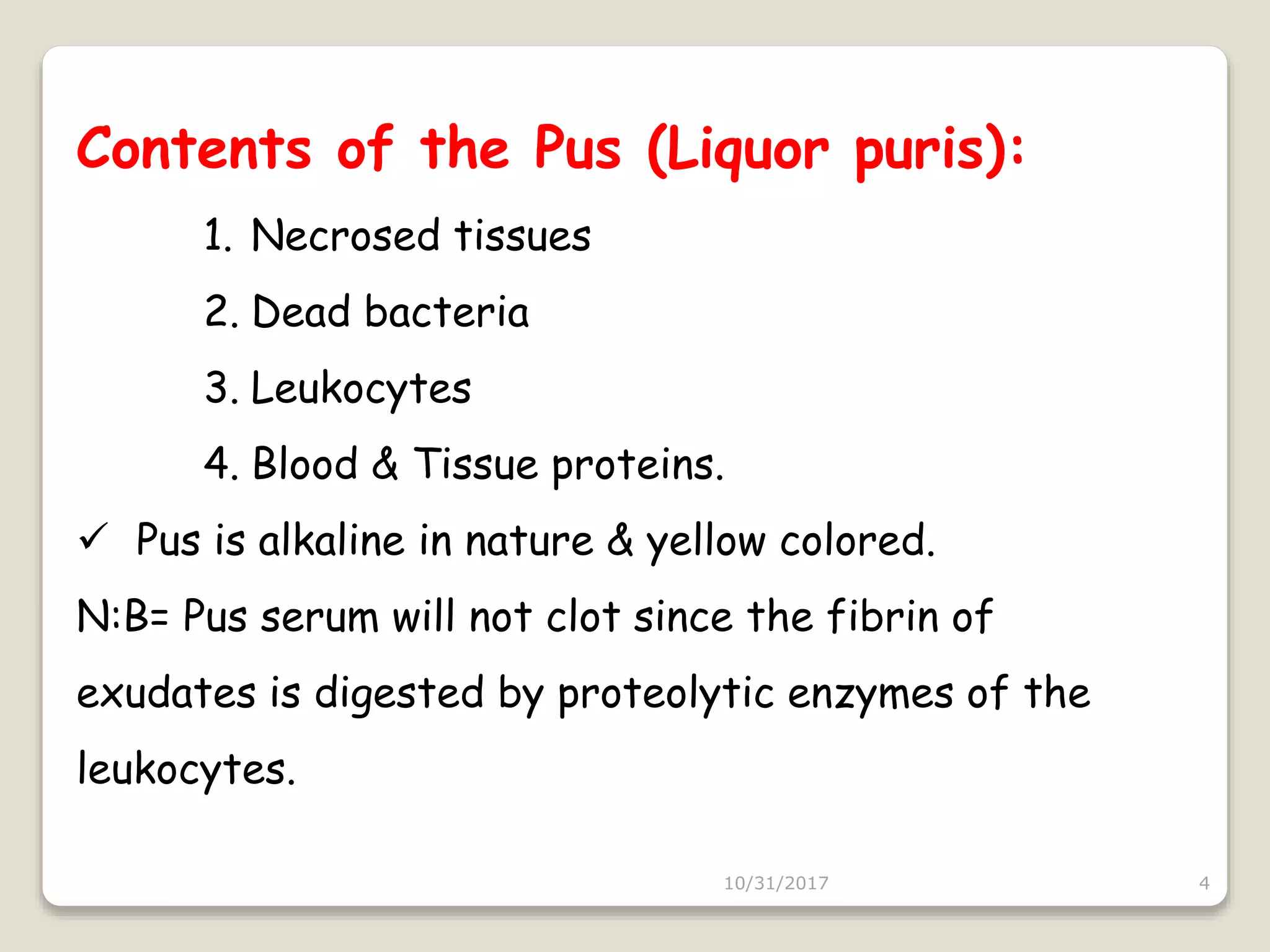 Contents of the Pus (Liquor puris):

1. Necrosed tissues

2. Dead bacteria

3. Leukocytes

4. Blood & Tissue proteins.

✓ Pus is alkaline in nature & yellow colored.

N:B= Pus serum will not clot since the fibrin of exudates is digested by proteolytic enzymes of the leukocytes.

10/31/2017

4